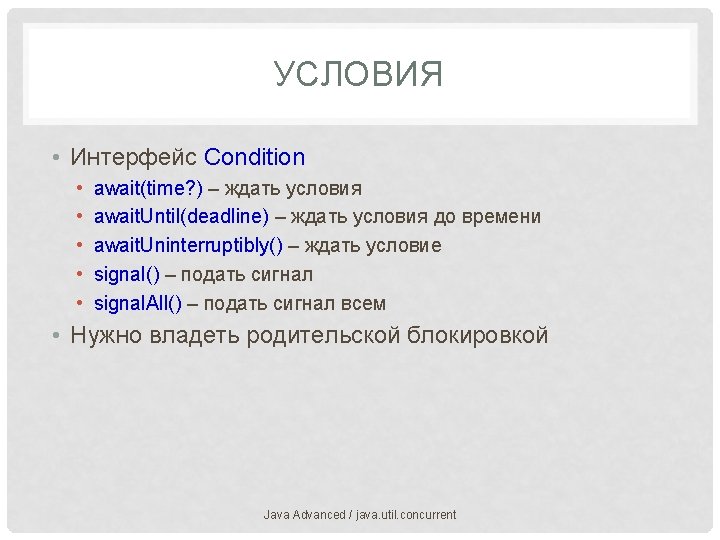 УСЛОВИЯ

• Интерфейс Condition
  • await(time?) – ждать условия
  • awaitUntil(deadline) – ждать условия до времени
  • awaitUninterruptibly() – ждать условие
  • signal() – подать сигнал
  • signalAll() – подать сигнал всем
• Нужно владеть родительской блокировкой

Java Advanced / java.util.concurrent